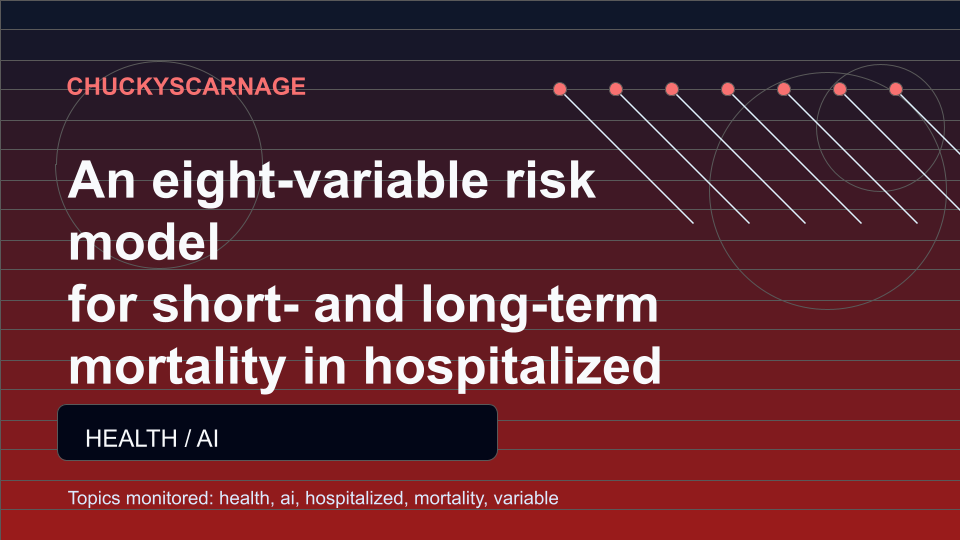 CHUCKYSCARNAGE

An eight-variable risk model
for short- and long-term mortality in hospitalized

HEALTH / AI

Topics monitored: health, ai, hospitalized, mortality, variable